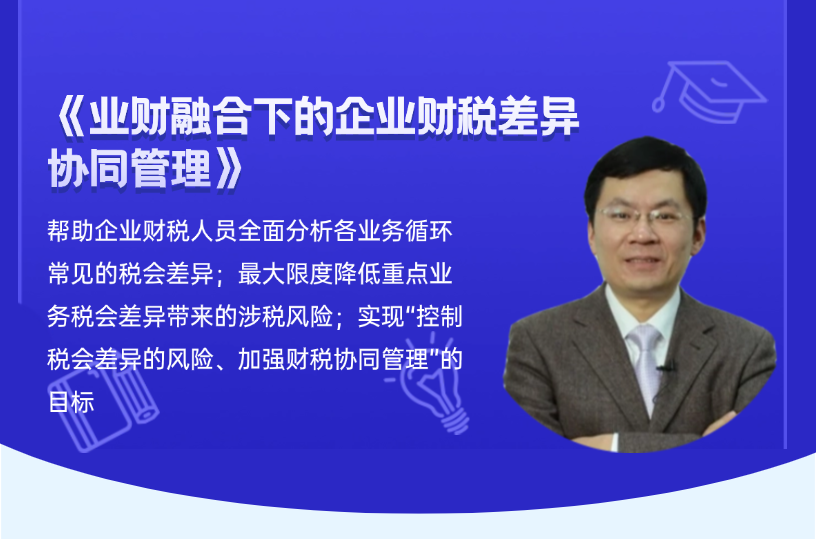 《业财融合下的企业财税差异协同管理》

帮助企业财税人员全面分析各业务循环常见的税会差异；最大限度降低重点业务税会差异带来的涉税风险；实现“控制税会差异的风险、加强财税协同管理”的目标